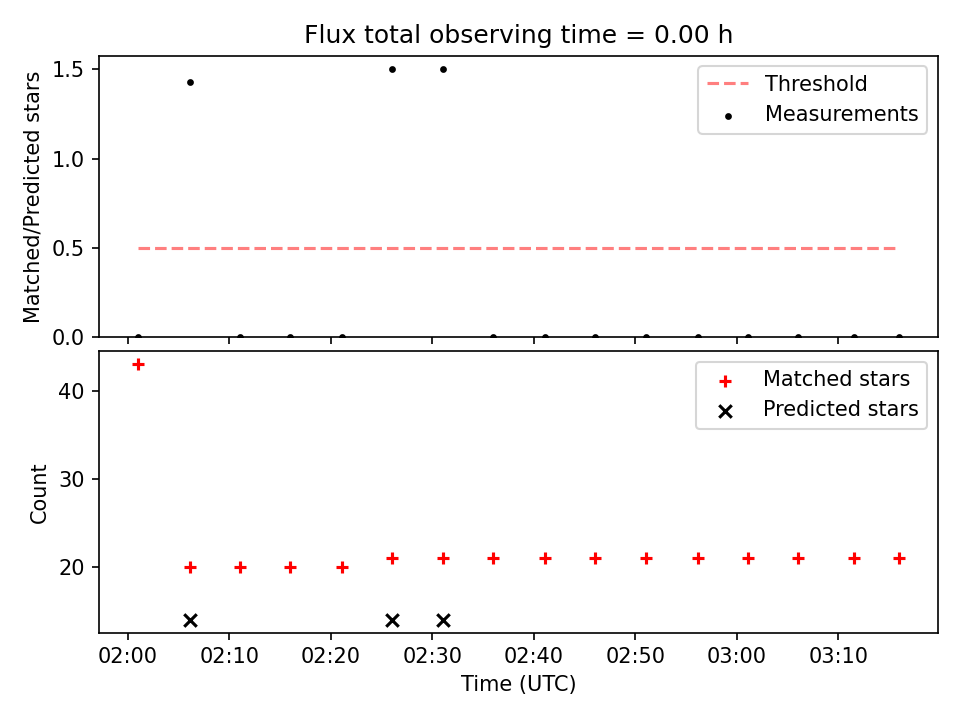 Flux total observing time = 0.00 h

Matched/Predicted stars

1.5
1.0
0.5
0.0

Threshold
Measurements

Count

40
30
20

Matched stars
Predicted stars

02:00
02:10
02:20
02:30
02:40
02:50
03:00
03:10

Time (UTC)